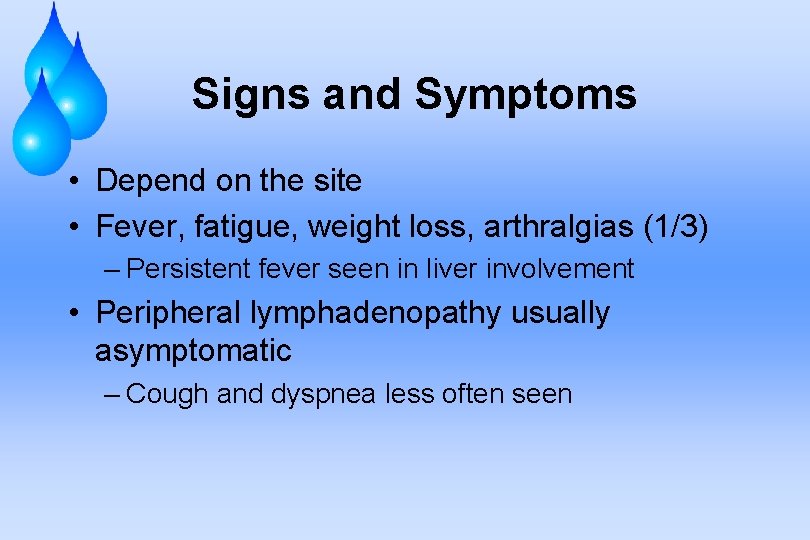 Signs and Symptoms

• Depend on the site
• Fever, fatigue, weight loss, arthralgias (1/3)
– Persistent fever seen in liver involvement
• Peripheral lymphadenopathy usually asymptomatic
– Cough and dyspnea less often seen